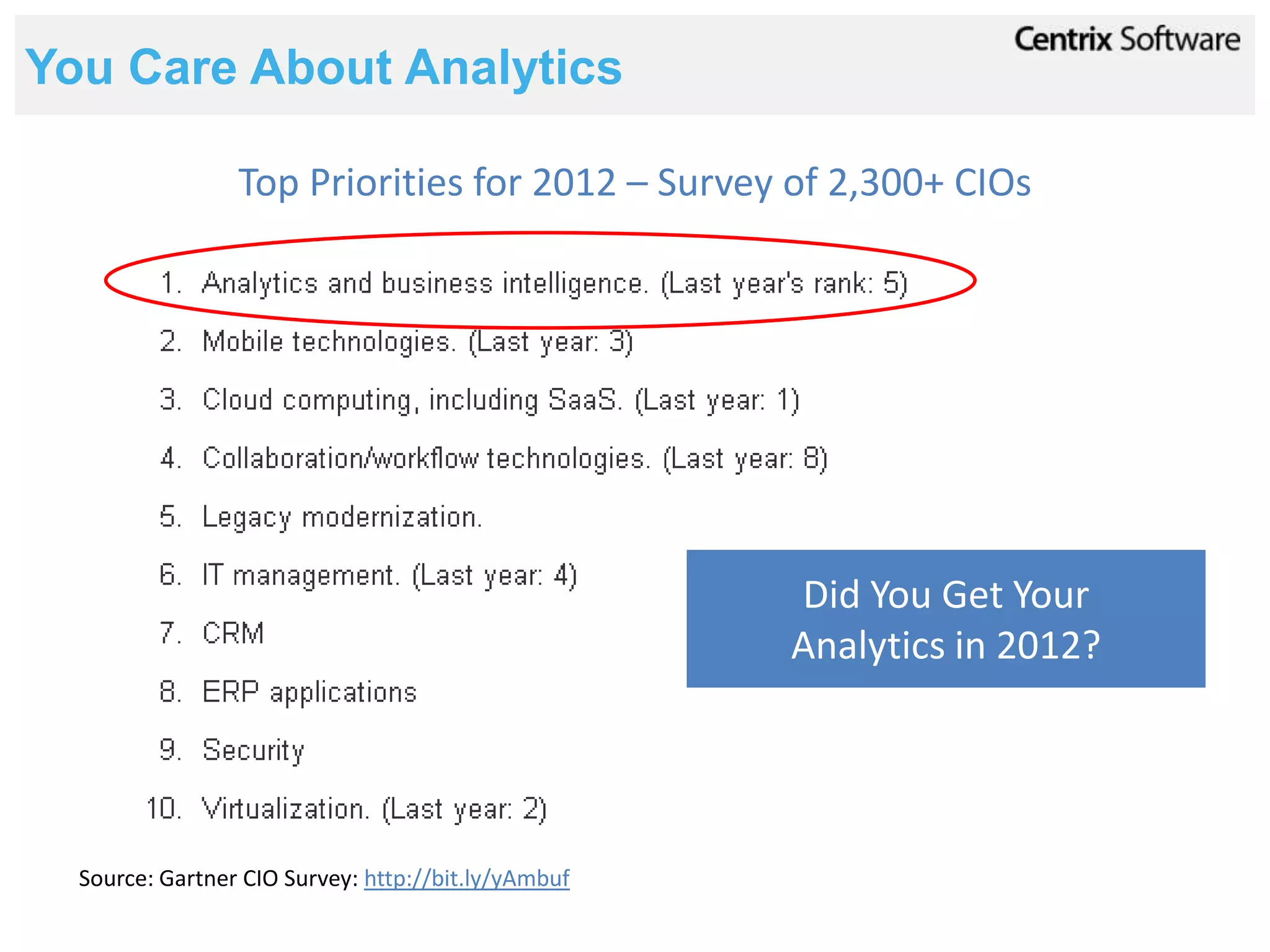 You Care About Analytics

Centrix Software

Top Priorities for 2012 – Survey of 2,300+ CIOs

1. Analytics and business intelligence. (Last year's rank: 5)
2. Mobile technologies. (Last year: 3)
3. Cloud computing, including SaaS. (Last year: 1)
4. Collaboration/workflow technologies. (Last year: 8)
5. Legacy modernization.
6. IT management. (Last year: 4)
7. CRM
8. ERP applications
9. Security
10. Virtualization. (Last year: 2)

Did You Get Your Analytics in 2012?

Source: Gartner CIO Survey: http://bit.ly/yAmbuf